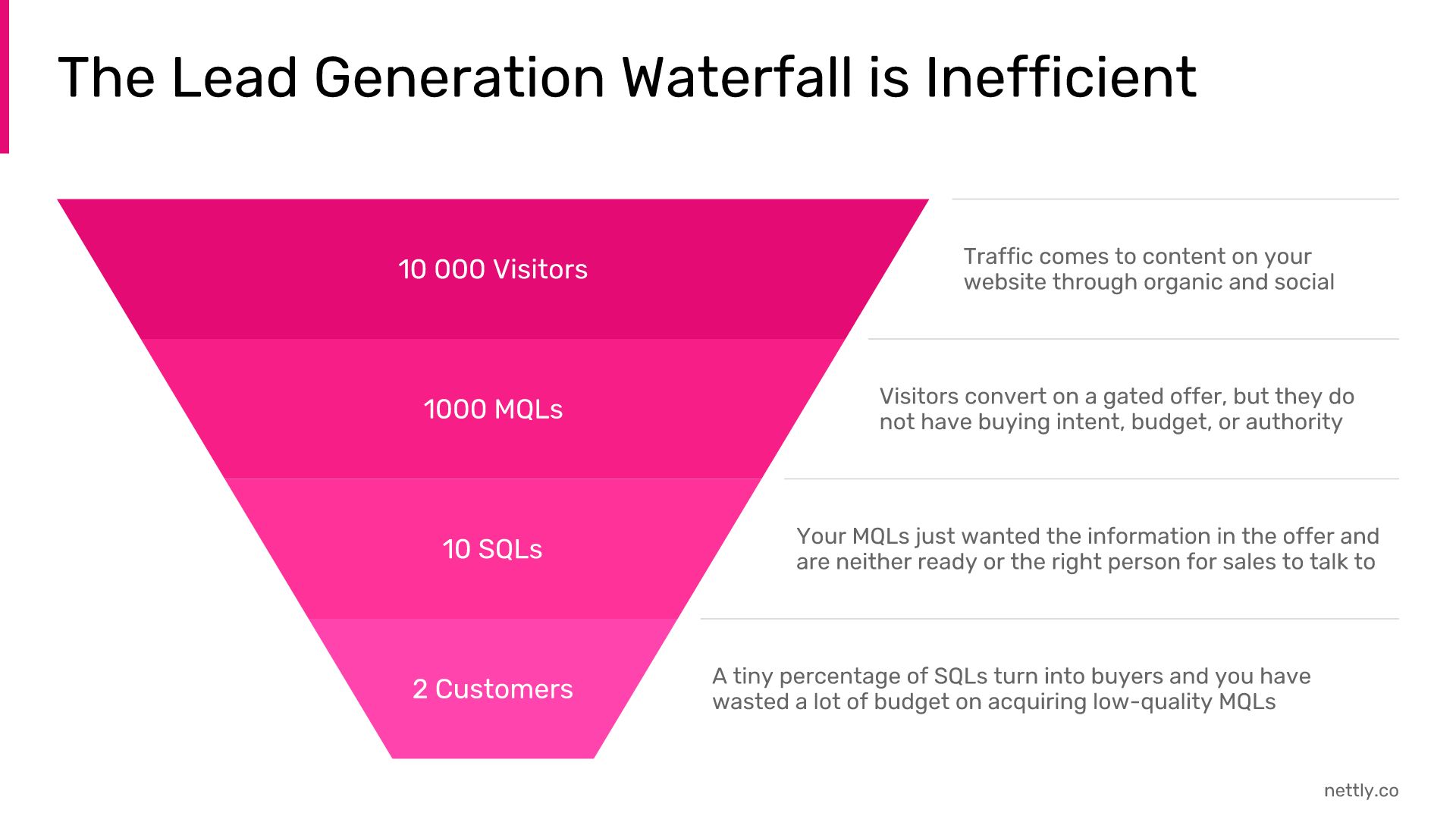 The Lead Generation Waterfall is Inefficient

10 000 Visitors

Traffic comes to content on your website through organic and social

1000 MQLs

Visitors convert on a gated offer, but they do not have buying intent, budget, or authority

10 SQLs

Your MQLs just wanted the information in the offer and are neither ready or the right person for sales to talk to

2 Customers

A tiny percentage of SQLs turn into buyers and you have wasted a lot of budget on acquiring low-quality MQLs

nettly.co